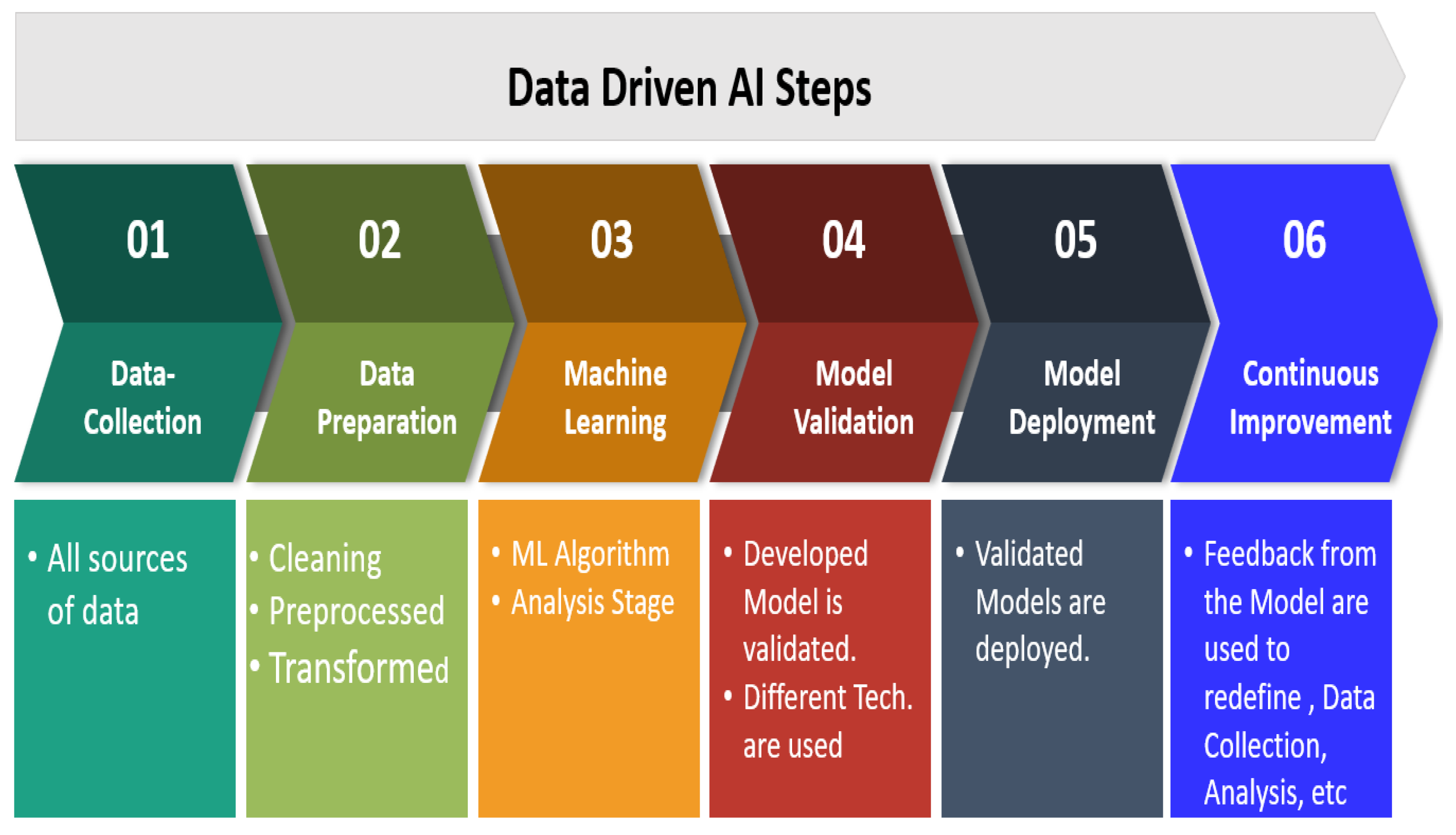 Data Driven AI Steps

01

Data-Collection

• All sources of data

02

Data Preparation

• Cleaning
• Preprocessed
• Transformed

03

Machine Learning

• ML Algorithm
• Analysis Stage

04

Model Validation

• Developed Model is validated.
• Different Tech. are used

05

Model Deployment

• Validated Models are deployed.

06

Continuous Improvement

• Feedback from the Model are used to redefine , Data Collection, Analysis, etc